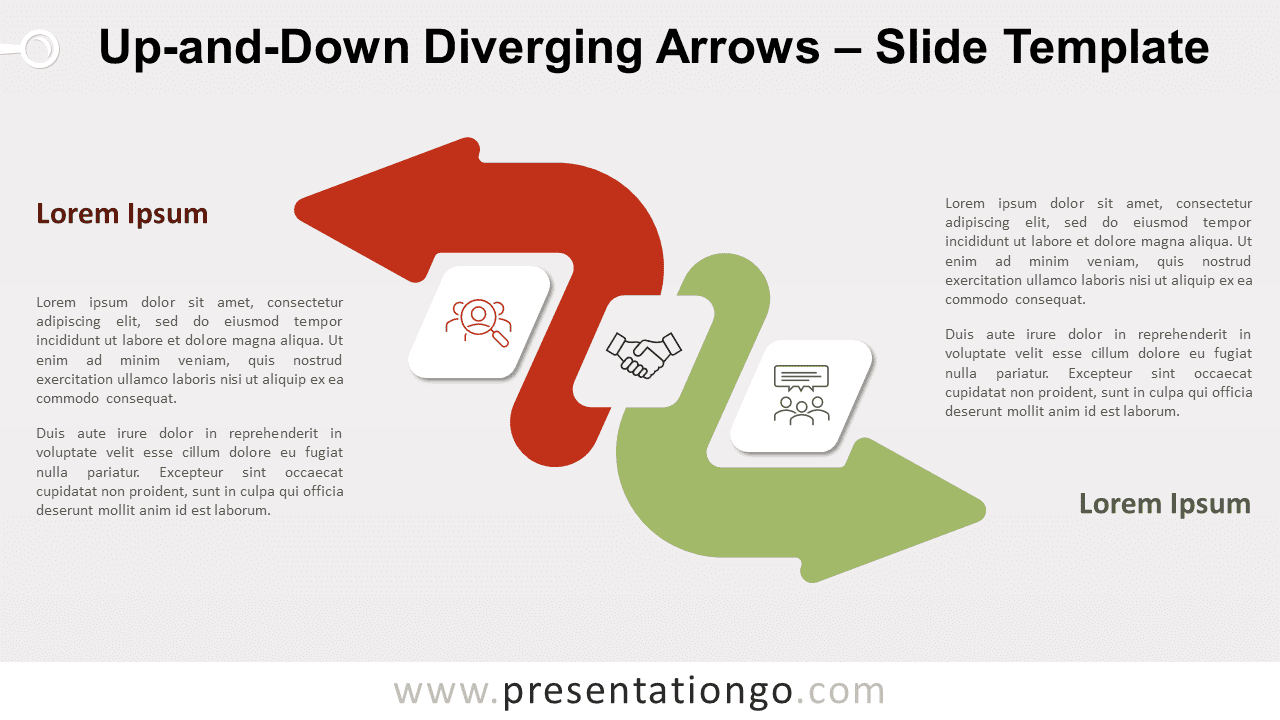 Up-and-Down Diverging Arrows – Slide Template

Lorem Ipsum

Lorem ipsum dolor sit amet, consectetur adipiscing elit, sed do eiusmod tempor incididunt ut labore et dolore magna aliqua. Ut enim ad minim veniam, quis nostrud exercitation ullamco laboris nisi ut aliquip ex ea commodo consequat.

Duis aute irure dolor in reprehenderit in voluptate velit esse cillum dolore eu fugiat nulla pariatur. Excepteur sint occaecat cupidatat non proident, sunt in culpa qui officia deserunt mollit anim id est laborum.

Lorem ipsum dolor sit amet, consectetur adipiscing elit, sed do eiusmod tempor incididunt ut labore et dolore magna aliqua. Ut enim ad minim veniam, quis nostrud exercitation ullamco laboris nisi ut aliquip ex ea commodo consequat.

Duis aute irure dolor in reprehenderit in voluptate velit esse cillum dolore eu fugiat nulla pariatur. Excepteur sint occaecat cupidatat non proident, sunt in culpa qui officia deserunt mollit anim id est laborum.

Lorem Ipsum

www.presentationgo.com